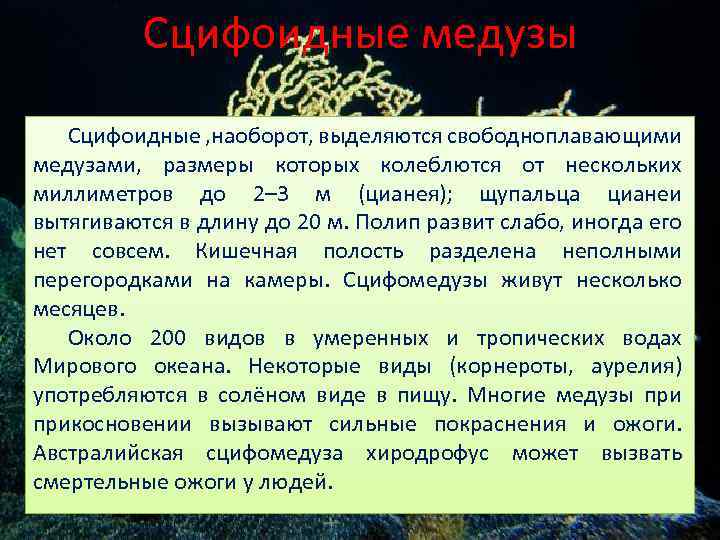 Сцифоидные медузы

Сцифоидные ,наоборот, выделяются свободноплавающими медузами, размеры которых колеблются от нескольких миллиметров до 2–3 м (цианея); щупальца цианеи вытягиваются в длину до 20 м. Полип развит слабо, иногда его нет совсем. Кишечная полость разделена неполными перегородками на камеры. Сцифомедузы живут несколько месяцев.

Около 200 видов в умеренных и тропических водах Мирового океана. Некоторые виды (корнероты, аурелия) употребляются в солёном виде в пищу. Многие медузы при прикосновении вызывают сильные покраснения и ожоги. Австралийская сцифомедуза хиродрофус может вызвать смертельные ожоги у людей.